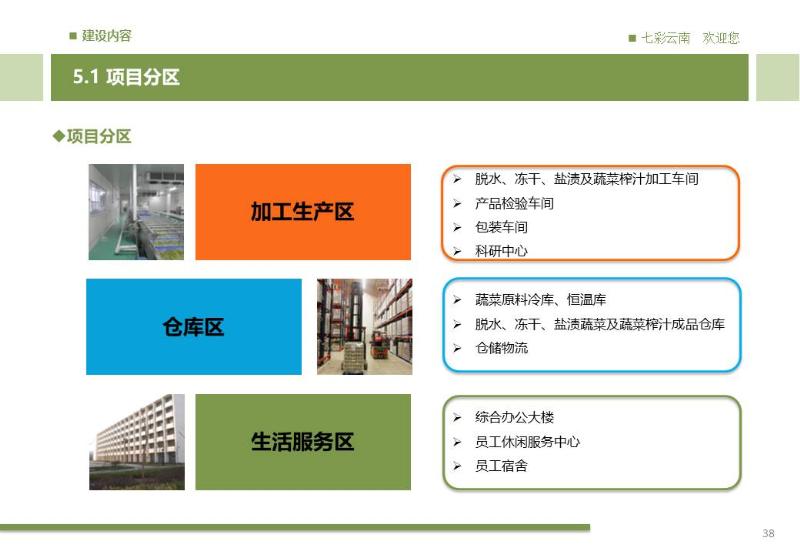 ■ 建设内容

■ 七彩云南 欢迎您

5.1 项目分区

◆项目分区

加工生产区

➢ 脱水、冻干、盐渍及蔬菜榨汁加工车间
➢ 产品检验车间
➢ 包装车间
➢ 科研中心

仓库区

➢ 蔬菜原料冷库、恒温库
➢ 脱水、冻干、盐渍蔬菜及蔬菜榨汁成品仓库
➢ 仓储物流

生活服务区

➢ 综合办公大楼
➢ 员工休闲服务中心
➢ 员工宿舍

38